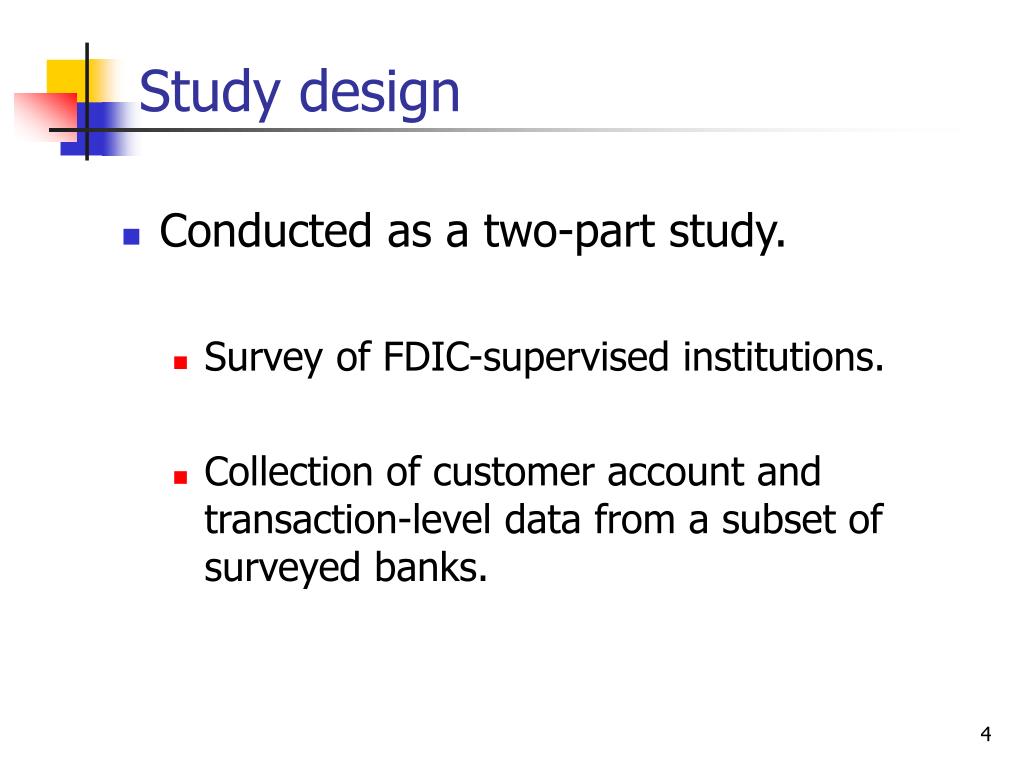 Study design

Conducted as a two-part study.

Survey of FDIC-supervised institutions.

Collection of customer account and transaction-level data from a subset of surveyed banks.

4